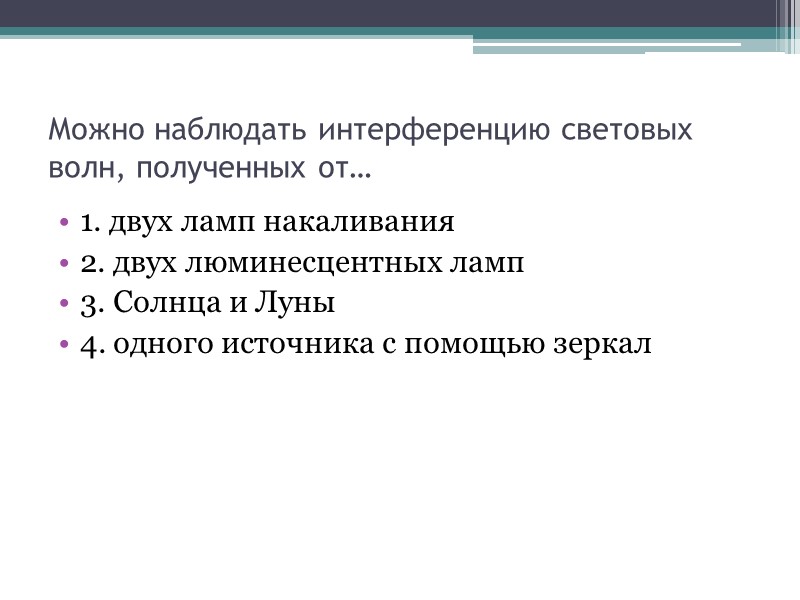 Можно наблюдать интерференцию световых волн, полученных от…

• 1. двух ламп накаливания
• 2. двух люминесцентных ламп
• 3. Солнца и Луны
• 4. одного источника с помощью зеркал